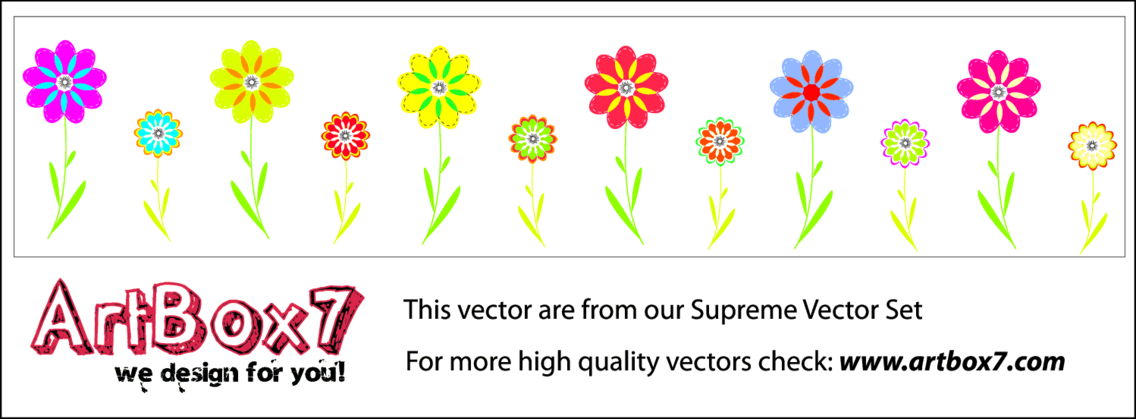 ArtBox7
we design for you!

This vector are from our Supreme Vector Set

For more high quality vectors check: www.artbox7.com